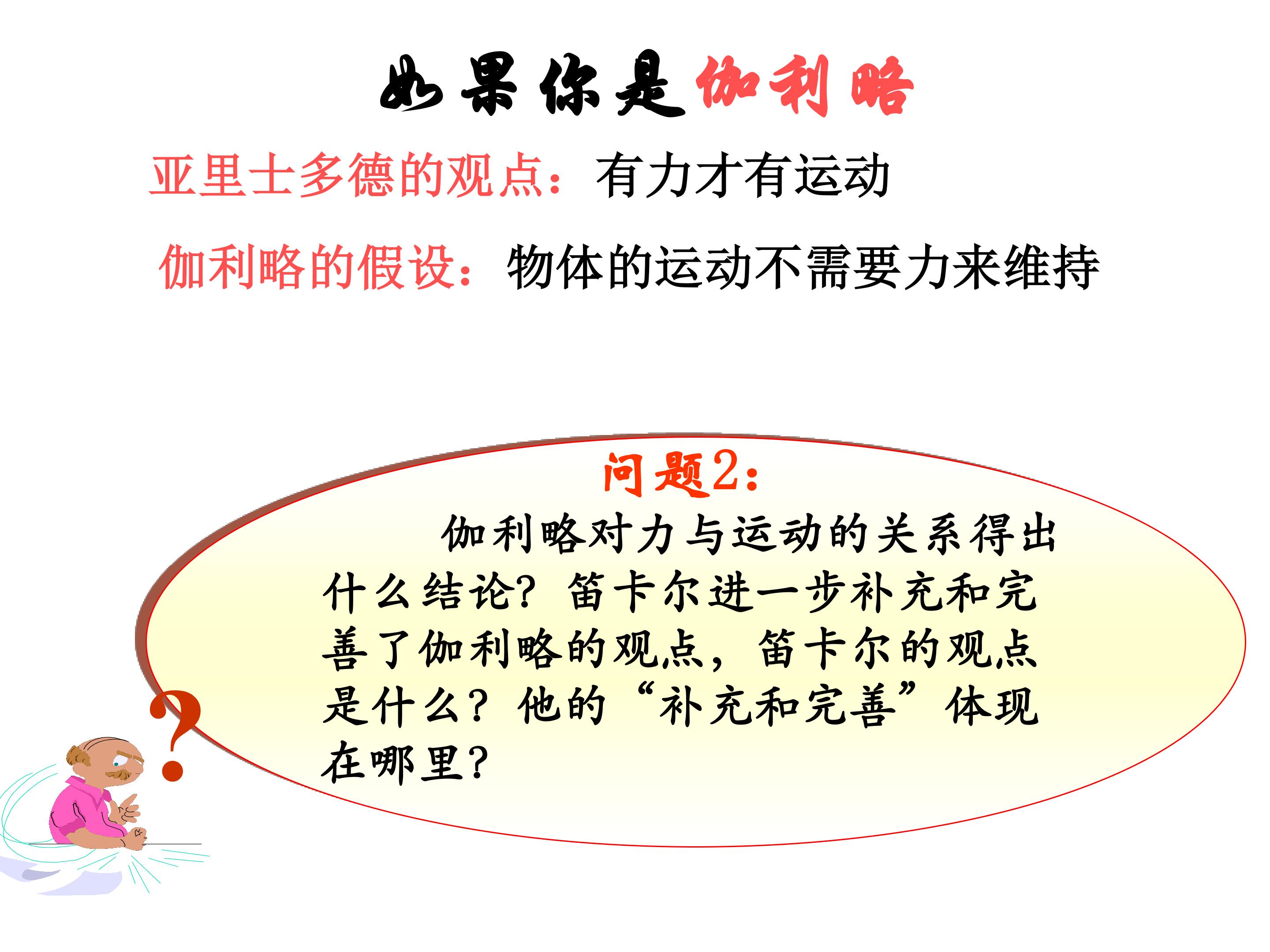 如果你是伽利略

亚里士多德的观点：有力才有运动

伽利略的假设：物体的运动不需要力来维持

问题2：

伽利略对力与运动的关系得出什么结论？笛卡尔进一步补充和完善了伽利略的观点，笛卡尔的观点是什么？他的“补充和完善”体现在哪里？

?